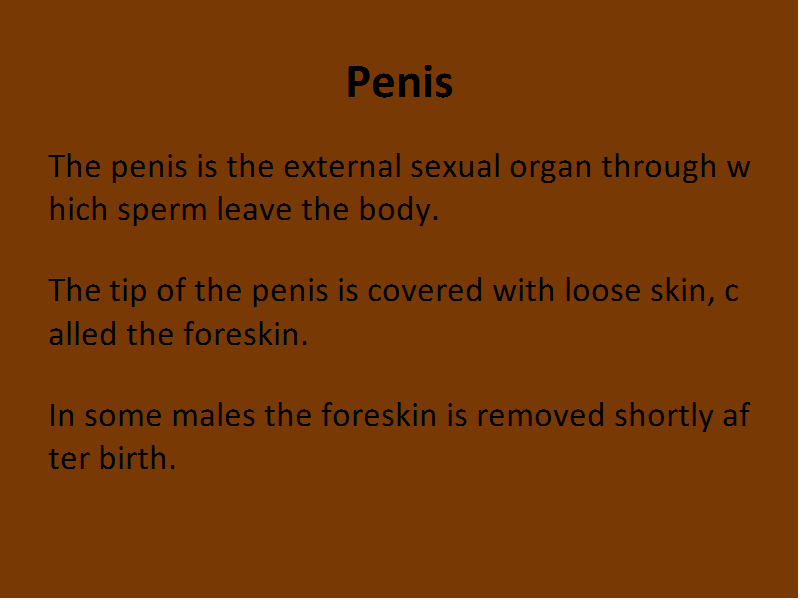 Penis

The penis is the external sexual organ through which sperm leave the body.

The tip of the penis is covered with loose skin, called the foreskin.

In some males the foreskin is removed shortly after birth.